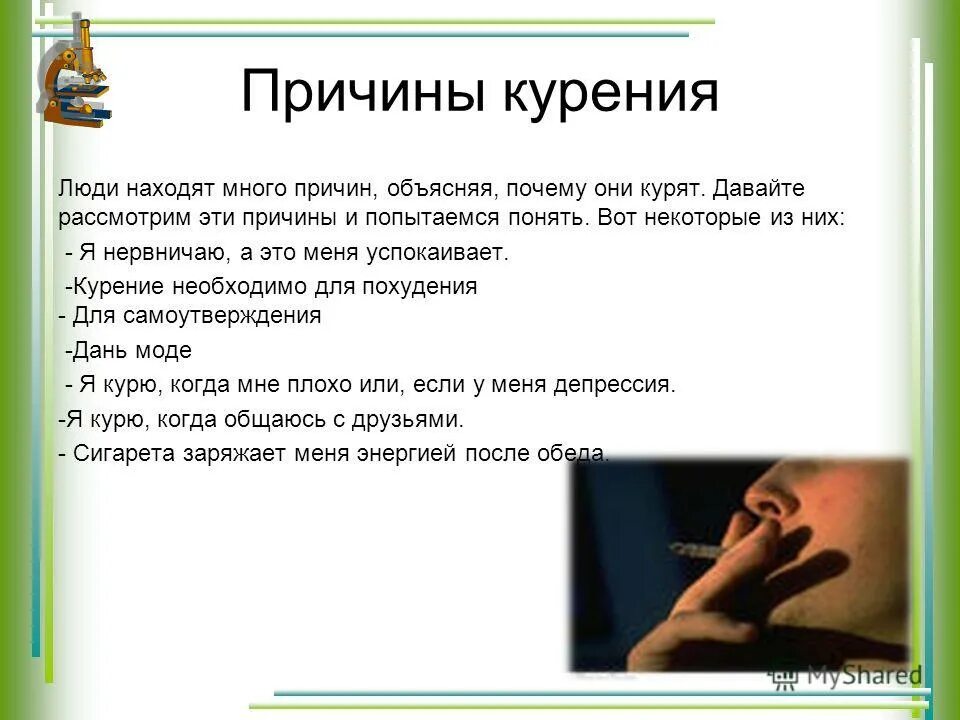 Причины курения

Люди находят много причин, объясняя, почему они курят. Давайте рассмотрим эти причины и попытаемся понять. Вот некоторые из них:

- Я нервничаю, а это меня успокаивает.

-Курение необходимо для похудения

- Для самоутверждения

-Дань моде

- Я курю, когда мне плохо или, если у меня депрессия.

-Я курю, когда общаюсь с друзьями.

- Сигарета заряжает меня энергией после обеда.

MyShared